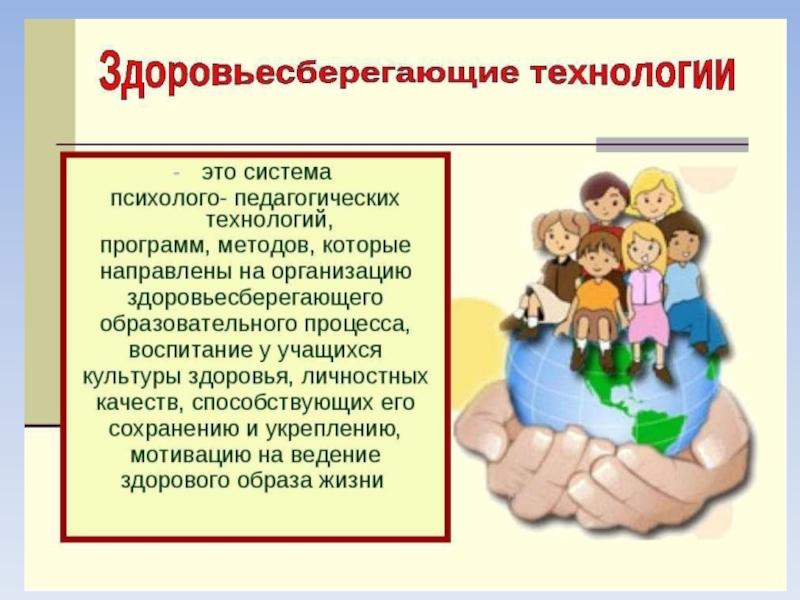 Здоровьесберегающие технологии

- это система психолого- педагогических технологий, программ, методов, которые направлены на организацию здоровьесберегающего образовательного процесса, воспитание у учащихся культуры здоровья, личностных качеств, способствующих его сохранению и укреплению, мотивацию на ведение здорового образа жизни